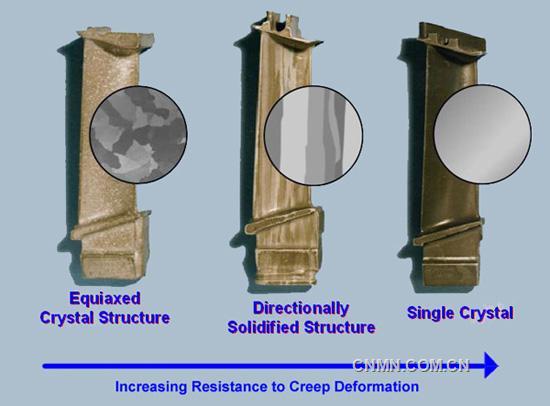 Equiaxed Crystal Structure

Directionally Solidified Structure

Single Crystal

CNMN.COM.CN

Increasing Resistance to Creep Deformation